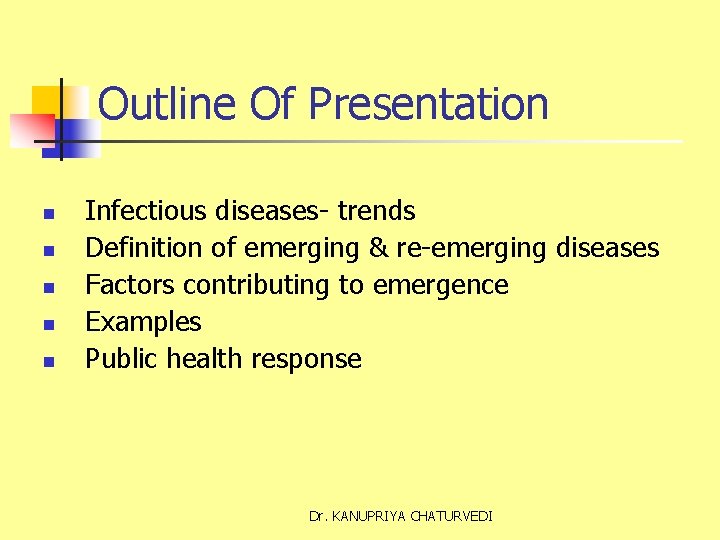 Outline Of Presentation

- Infectious diseases- trends
- Definition of emerging & re-emerging diseases
- Factors contributing to emergence
- Examples
- Public health response

Dr. KANUPRIYA CHATURVEDI